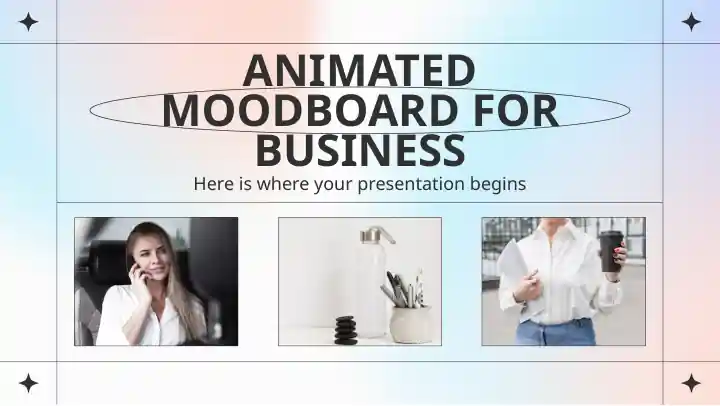 ANIMATED MOODBOARD FOR BUSINESS

Here is where your presentation begins